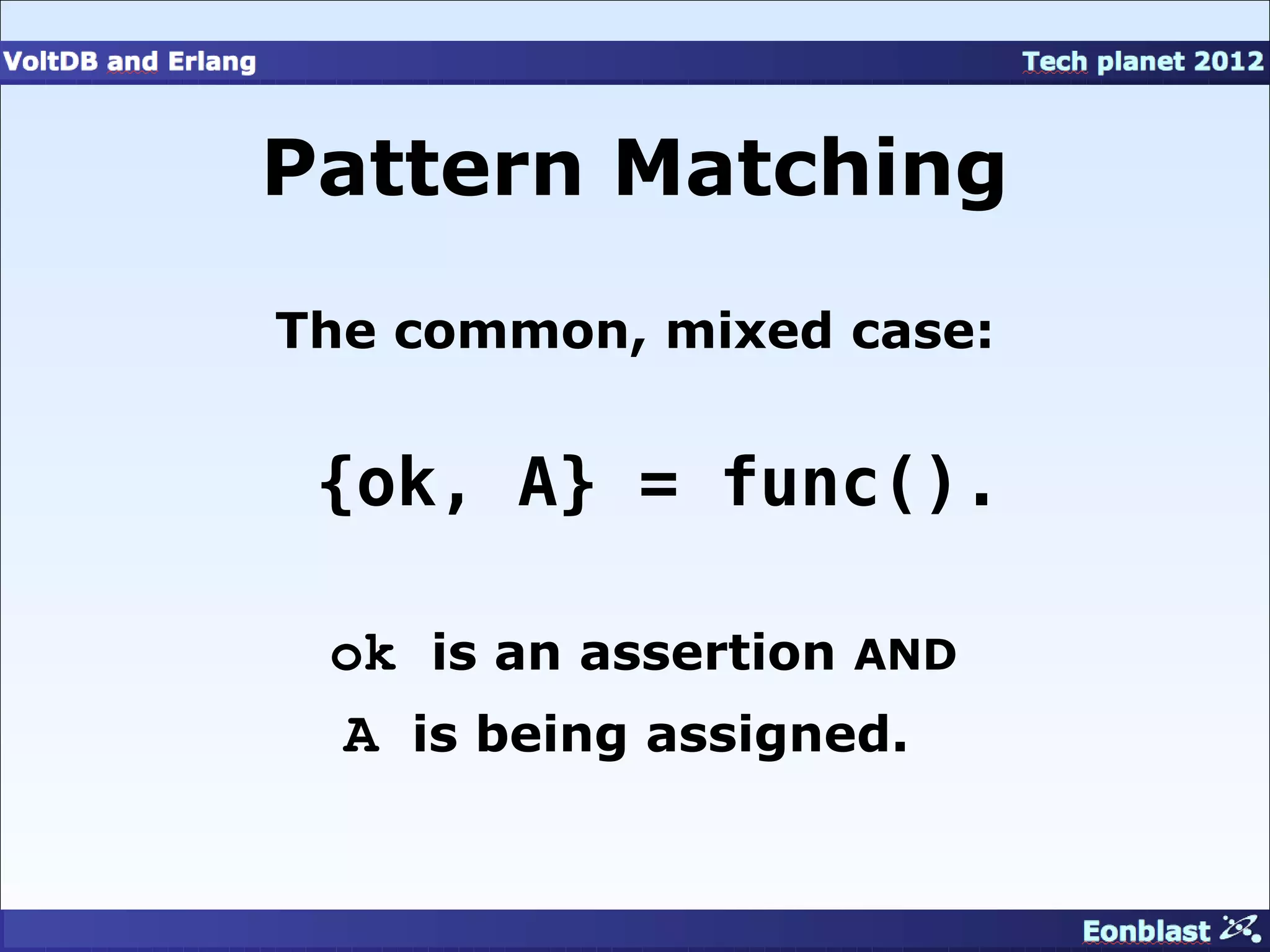 VoltDB and Erlang

Tech planet 2012

Pattern Matching

The common, mixed case:

{ok, A} = func().

ok is an assertion AND

A is being assigned.

Eonblast